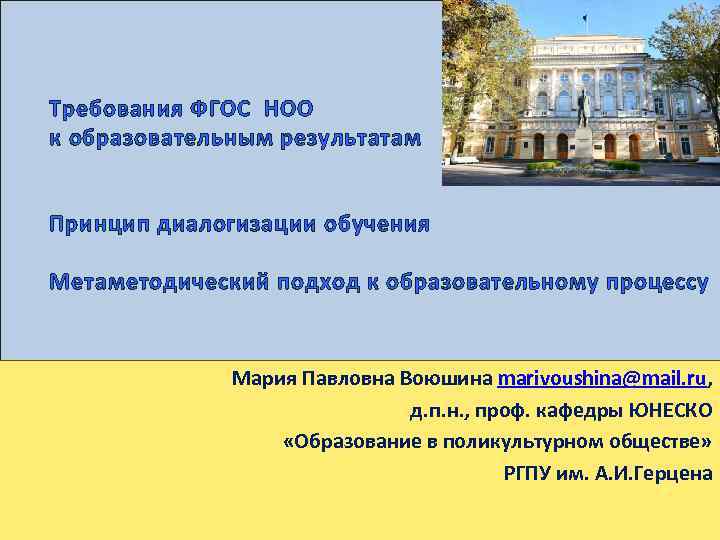 Требования ФГОС НОО
к образовательным результатам

Принцип диалогизации обучения

Метаметодический подход к образовательному процессу

Мария Павловна Воюшина marivoushina@mail.ru,
д.п.н., проф. кафедры ЮНЕСКО
«Образование в поликультурном обществе»
РГПУ им. А.И.Герцена